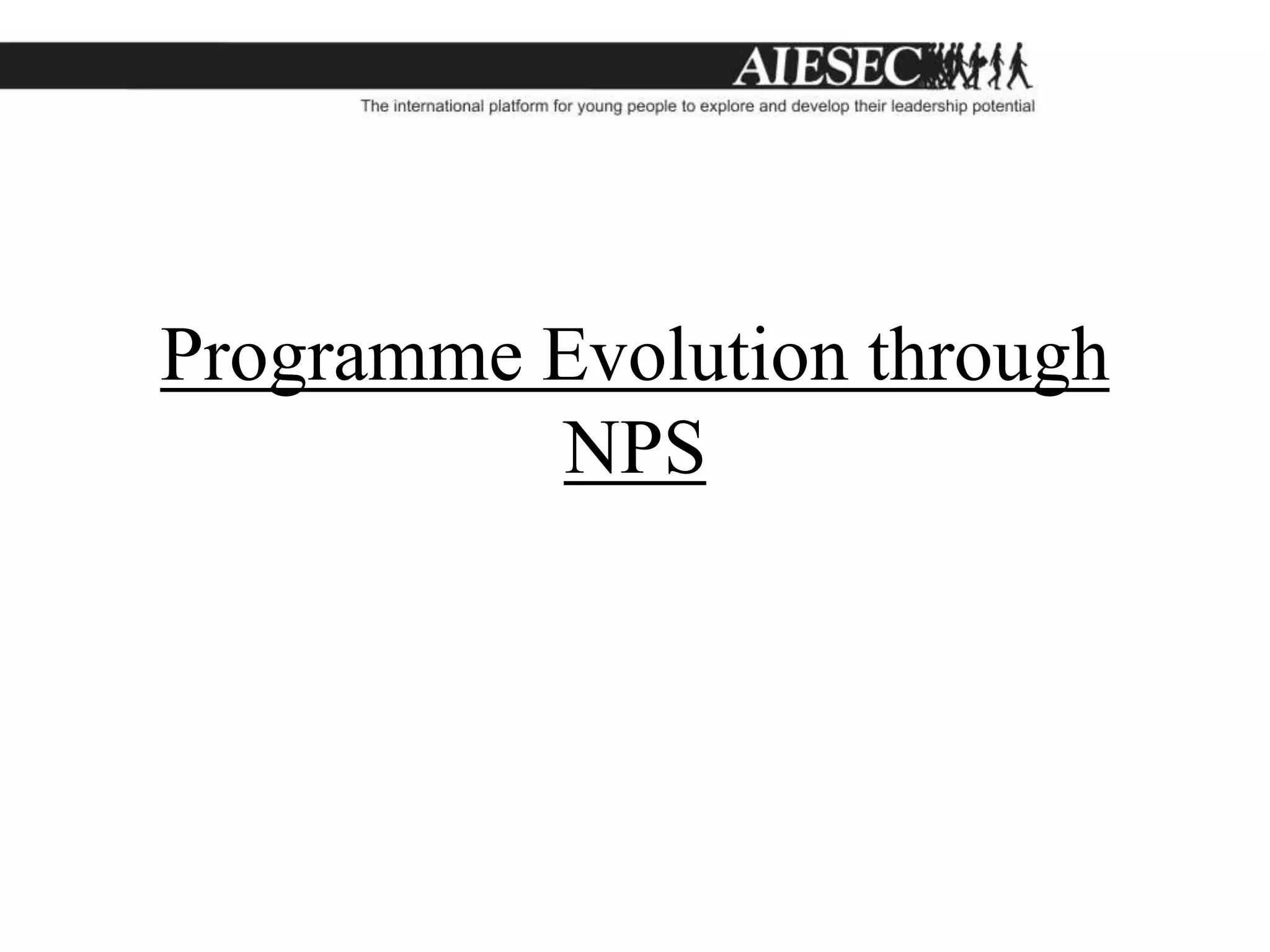 AIESEC
The international platform for young people to explore and develop their leadership potential

Programme Evolution through NPS